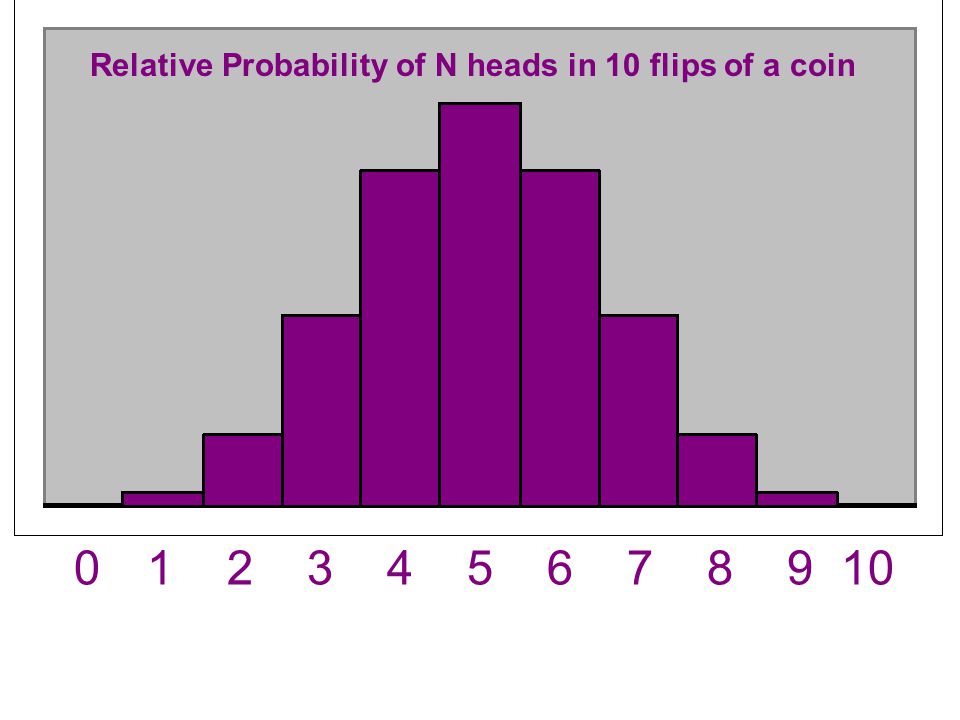 Relative Probability of N heads in 10 flips of a coin

0 1 2 3 4 5 6 7 8 9 10